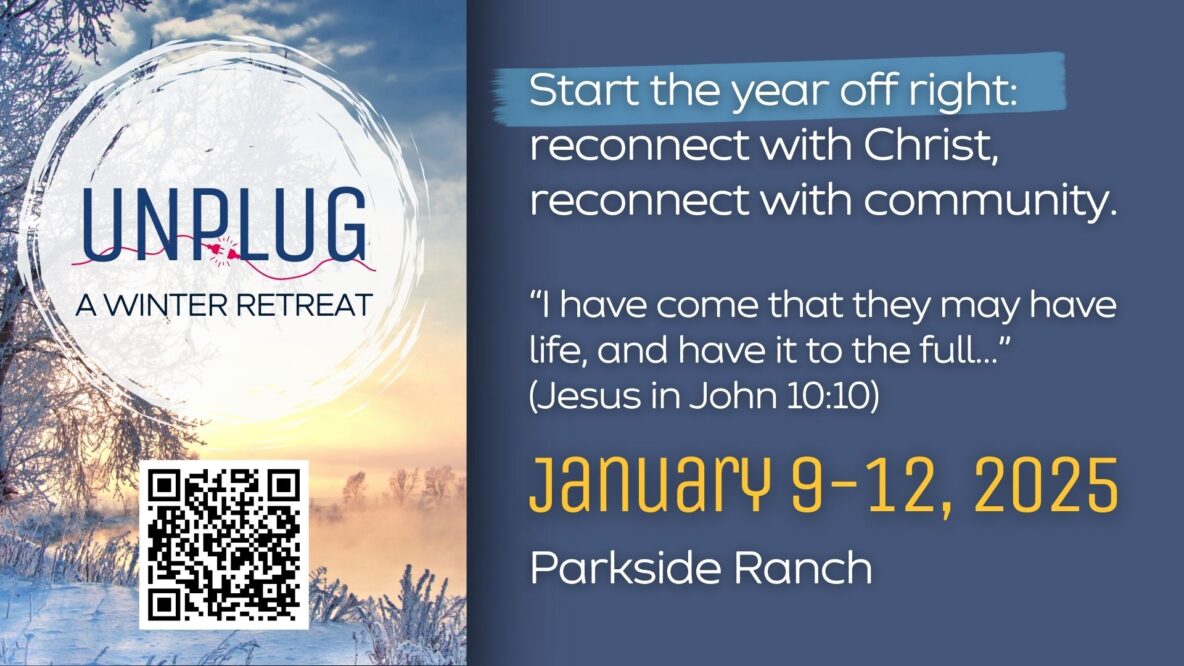 UNPLUG
A WINTER RETREAT

Start the year off right: reconnect with Christ, reconnect with community.

“I have come that they may have life, and have it to the full...” (Jesus in John 10:10)

January 9-12, 2025

Parkside Ranch